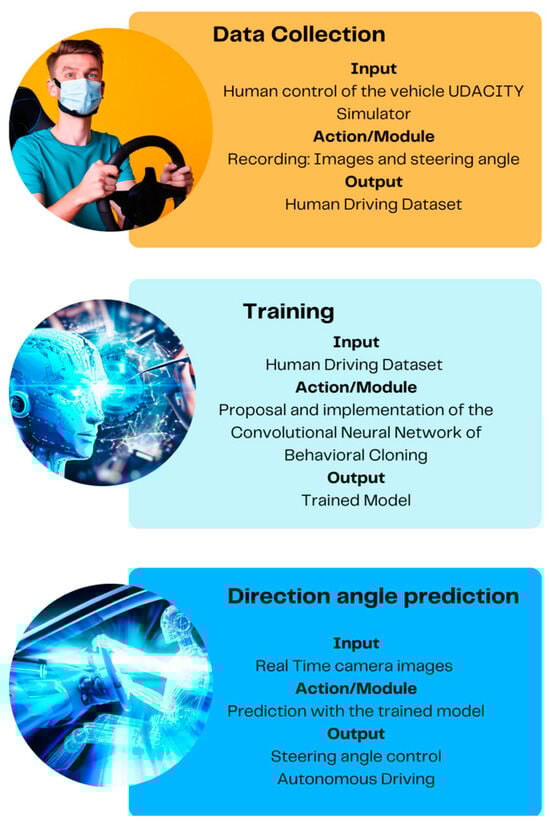 Data Collection

Input
Human control of the vehicle UDACITY Simulator
Action/Module
Recording: Images and steering angle
Output
Human Driving Dataset

Training

Input
Human Driving Dataset
Action/Module
Proposal and implementation of the Convolutional Neural Network of Behavioral Cloning
Output
Trained Model

Direction angle prediction

Input
Real Time camera images
Action/Module
Prediction with the trained model
Output
Steering angle control
Autonomous Driving